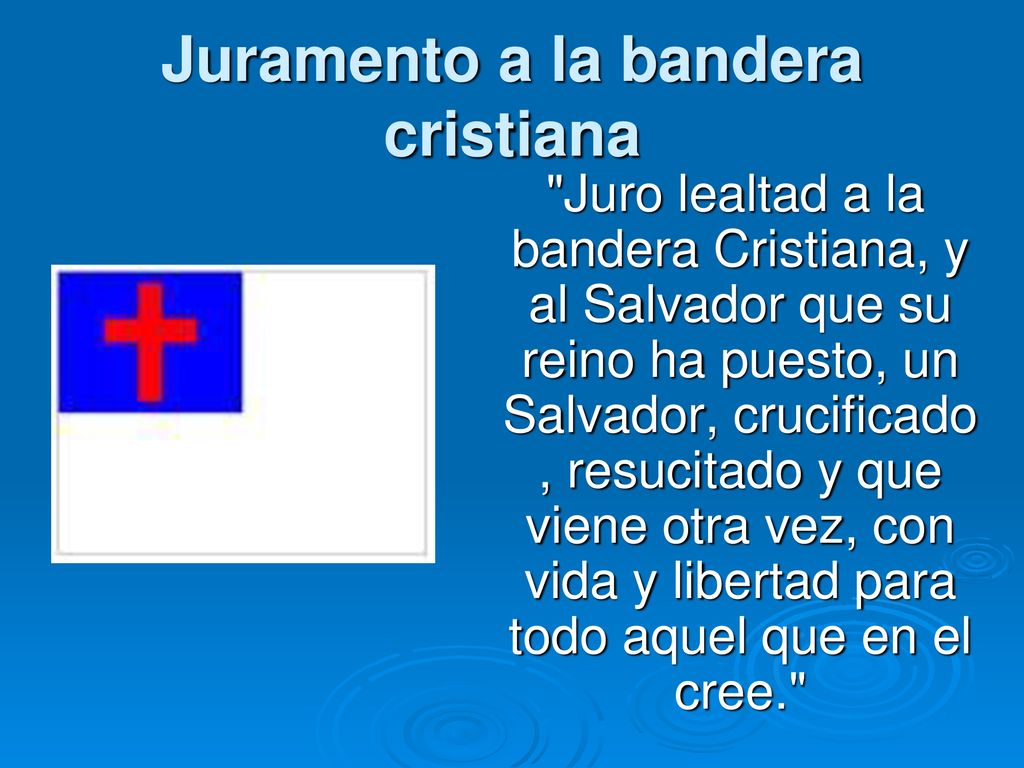 Juramento a la bandera cristiana

"Juro lealtad a la bandera Cristiana, y al Salvador que su reino ha puesto, un Salvador, crucificado , resucitado y que viene otra vez, con vida y libertad para todo aquel que en el cree."